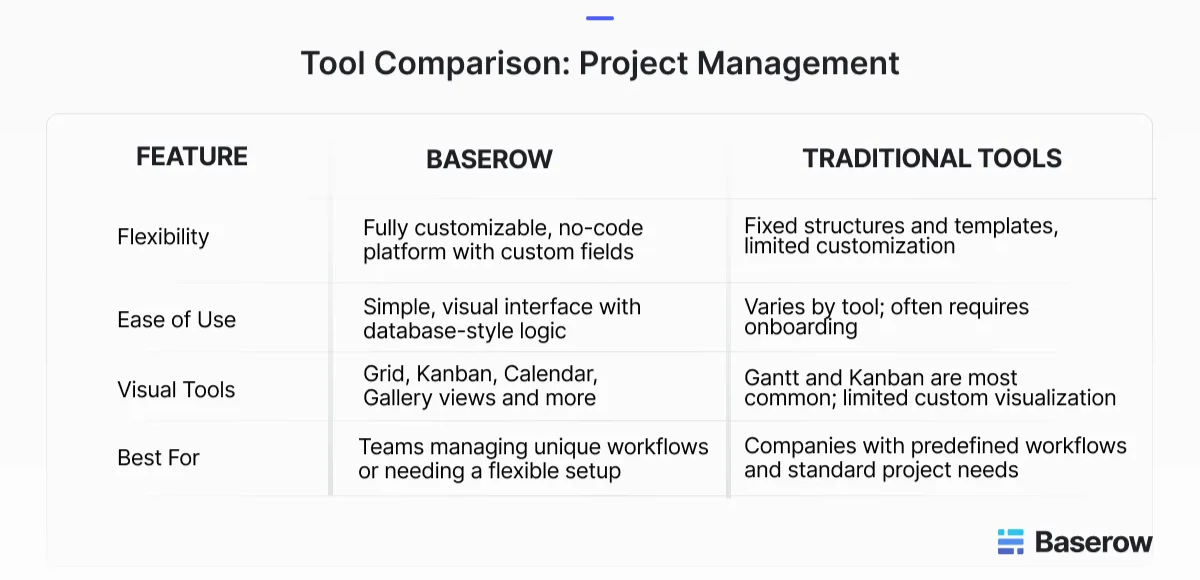 Tool Comparison: Project Management

| FEATURE | BASEROW | TRADITIONAL TOOLS |
|---|---|---|
| Flexibility | Fully customizable, no-code platform with custom fields | Fixed structures and templates, limited customization |
| Ease of Use | Simple, visual interface with database-style logic | Varies by tool; often requires onboarding |
| Visual Tools | Grid, Kanban, Calendar, Gallery views and more | Gantt and Kanban are most common; limited custom visualization |
| Best For | Teams managing unique workflows or needing a flexible setup | Companies with predefined workflows and standard project needs |

Baserow